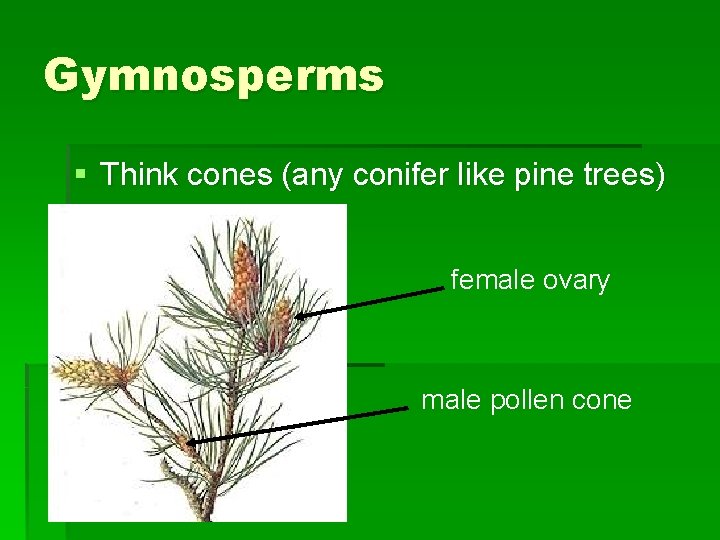 Gymnosperms

▪ Think cones (any conifer like pine trees)

female ovary

male pollen cone